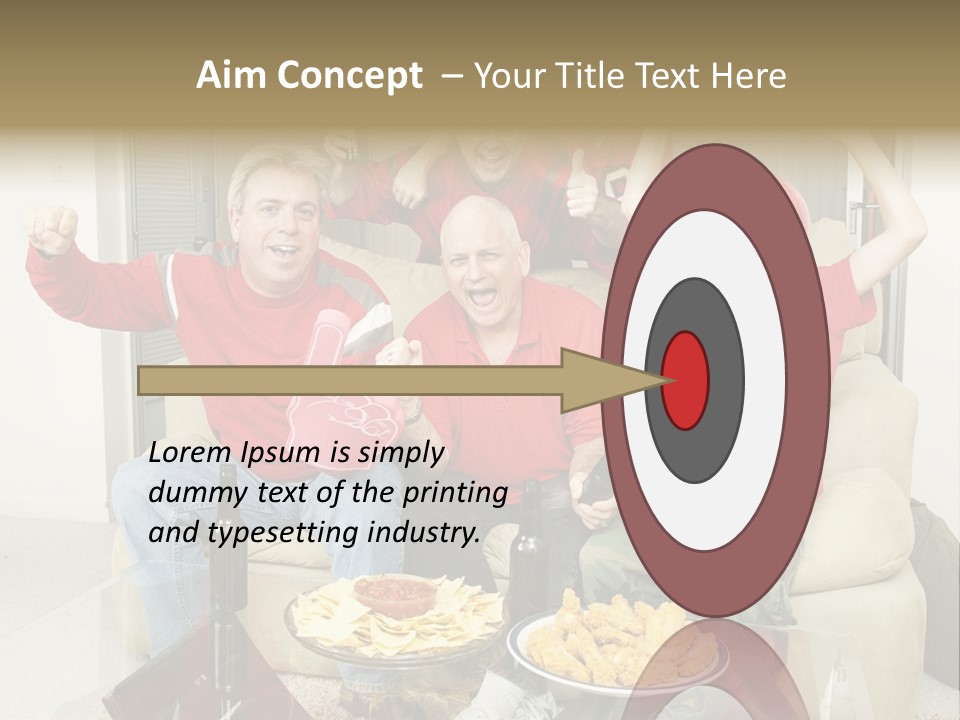 Aim Concept – Your Title Text Here

Lorem Ipsum is simply dummy text of the printing and typesetting industry.